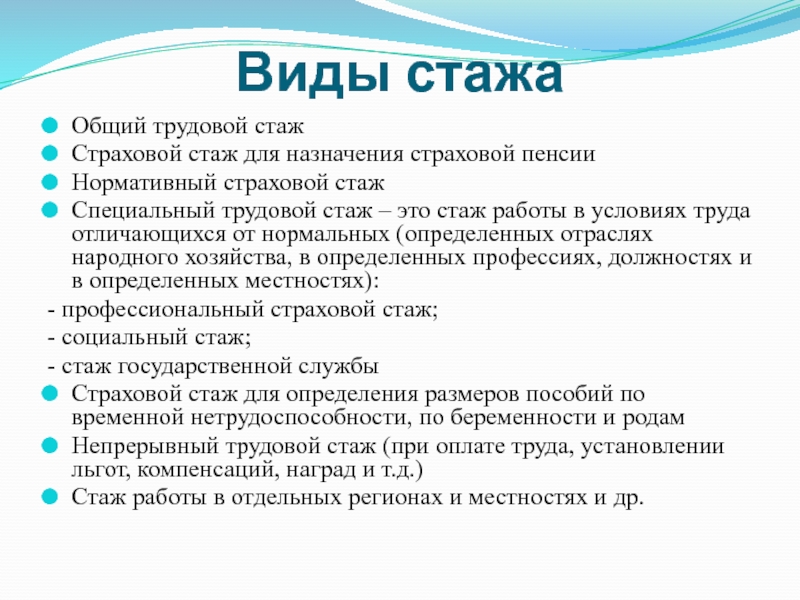 Виды стажа

Общий трудовой стаж

Страховой стаж для назначения страховой пенсии

Нормативный страховой стаж

Специальный трудовой стаж – это стаж работы в условиях труда отличающихся от нормальных (определенных отраслях народного хозяйства, в определенных профессиях, должностях и в определенных местностях):

- профессиональный страховой стаж;

- социальный стаж;

- стаж государственной службы

Страховой стаж для определения размеров пособий по временной нетрудоспособности, по беременности и родам

Непрерывный трудовой стаж (при оплате труда, установлении льгот, компенсаций, наград и т.д.)

Стаж работы в отдельных регионах и местностях и др.